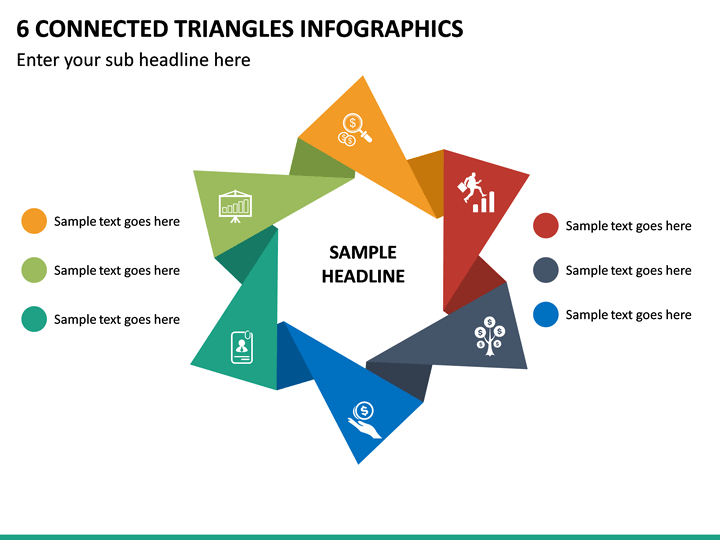 6 CONNECTED TRIANGLES INFOGRAPHICS

Enter your sub headline here

Sample text goes here

Sample text goes here

Sample text goes here

SAMPLE HEADLINE

Sample text goes here

Sample text goes here

Sample text goes here